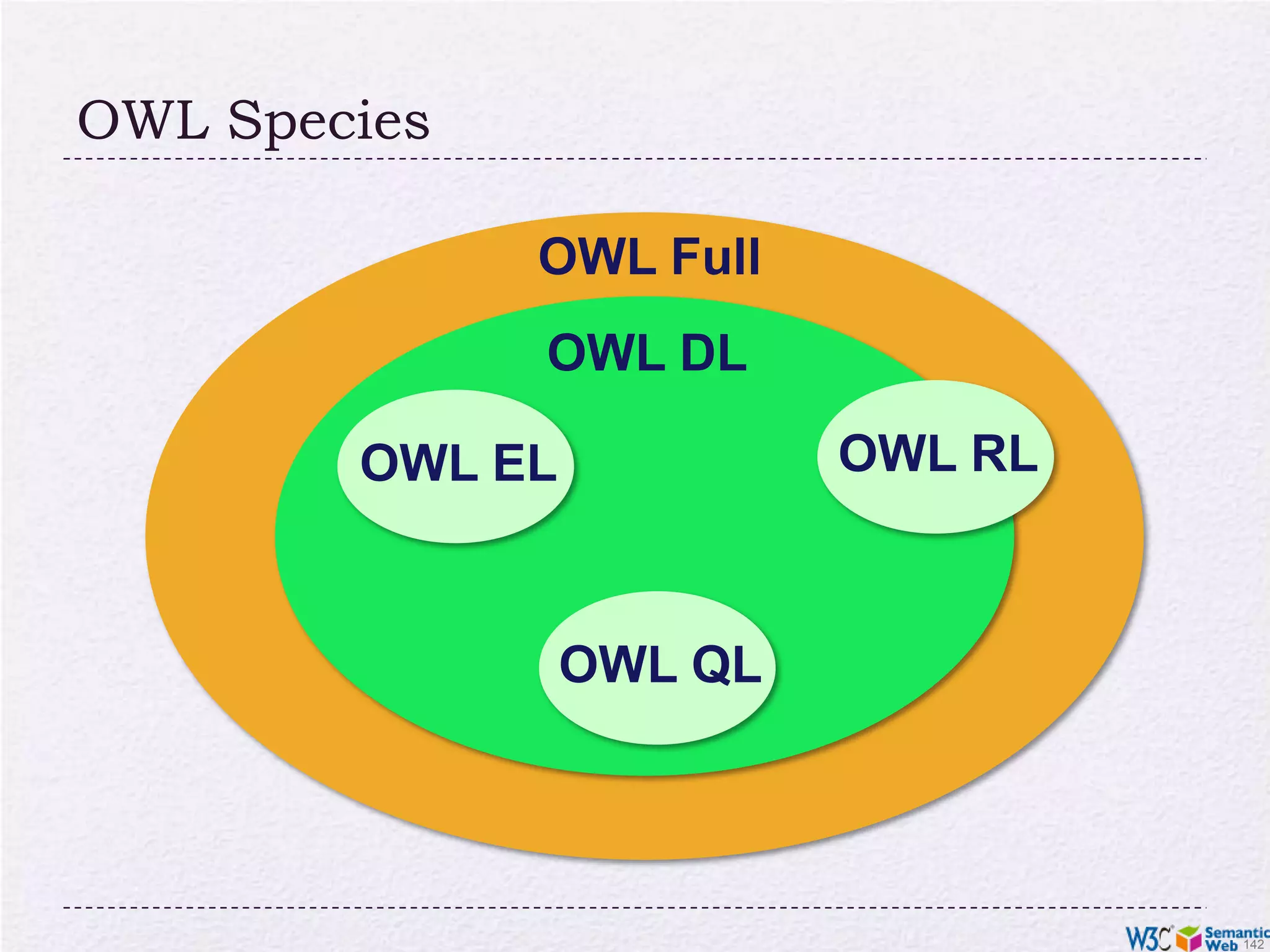 OWL Species

OWL Full

OWL DL

OWL EL

OWL RL

OWL QL

W3C Semantic Web 142